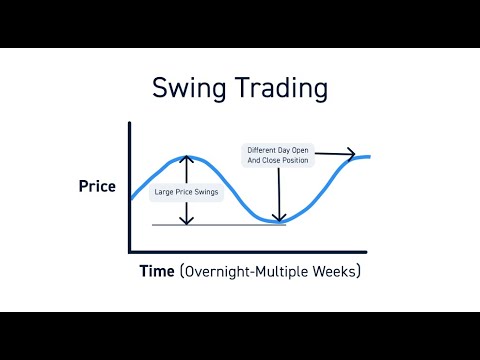 Swing Trading

Price

Large Price Swings

Different Day Open And Close Position

Time (Overnight-Multiple Weeks)